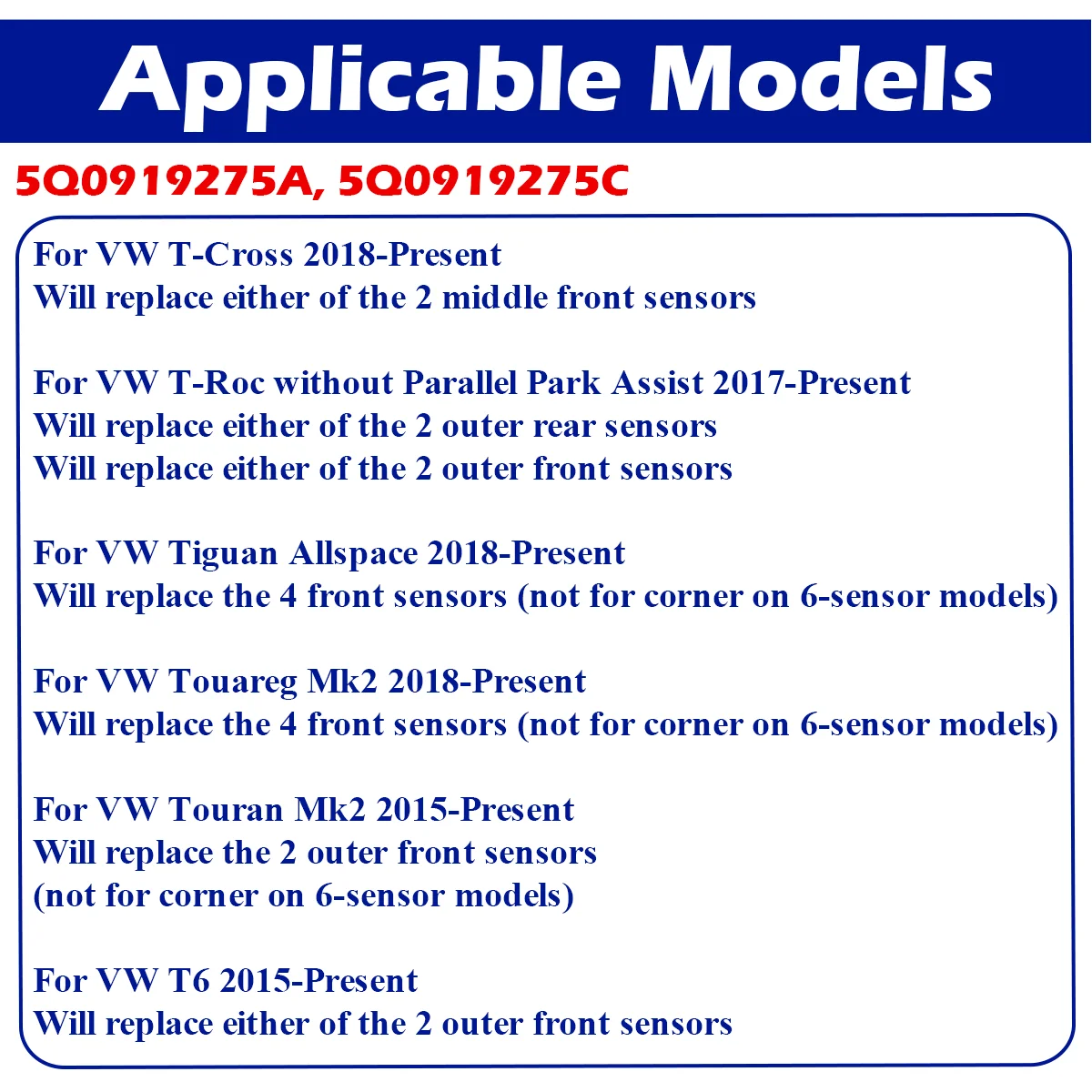 Applicable Models

5Q0919275A, 5Q0919275C

For VW T-Cross 2018-Present
Will replace either of the 2 middle front sensors

For VW T-Roc without Parallel Park Assist 2017-Present
Will replace either of the 2 outer rear sensors
Will replace either of the 2 outer front sensors

For VW Tiguan Allspace 2018-Present
Will replace the 4 front sensors (not for corner on 6-sensor models)

For VW Touareg Mk2 2018-Present
Will replace the 4 front sensors (not for corner on 6-sensor models)

For VW Touran Mk2 2015-Present
Will replace the 2 outer front sensors
(not for corner on 6-sensor models)

For VW T6 2015-Present
Will replace either of the 2 outer front sensors